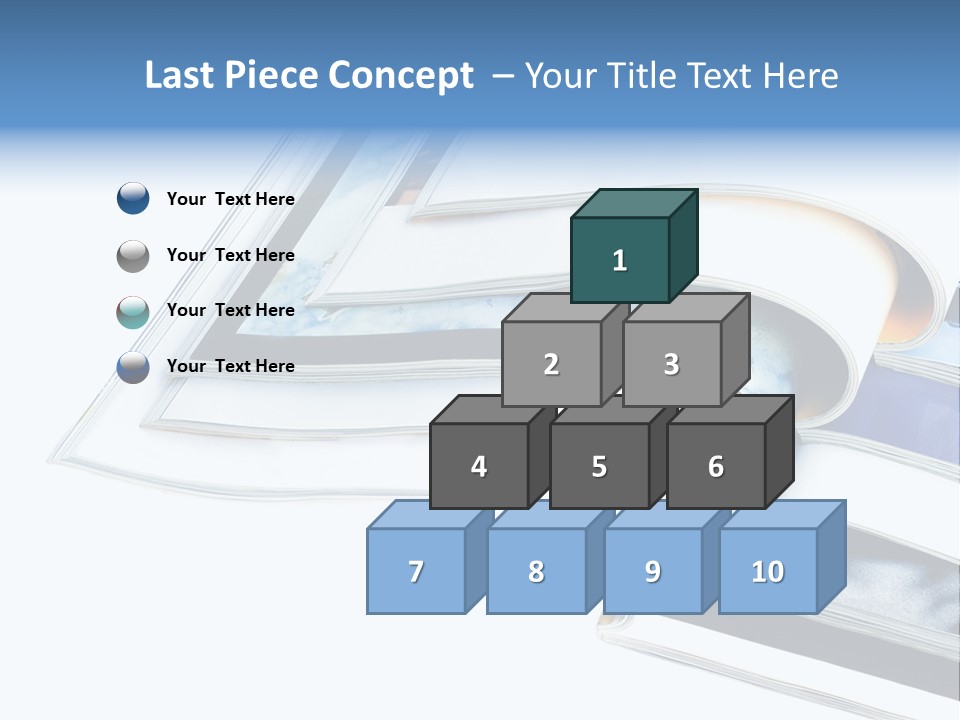 Last Piece Concept – Your Title Text Here

Your Text Here

Your Text Here

Your Text Here

Your Text Here

1

2

3

4

5

6

7

8

9

10